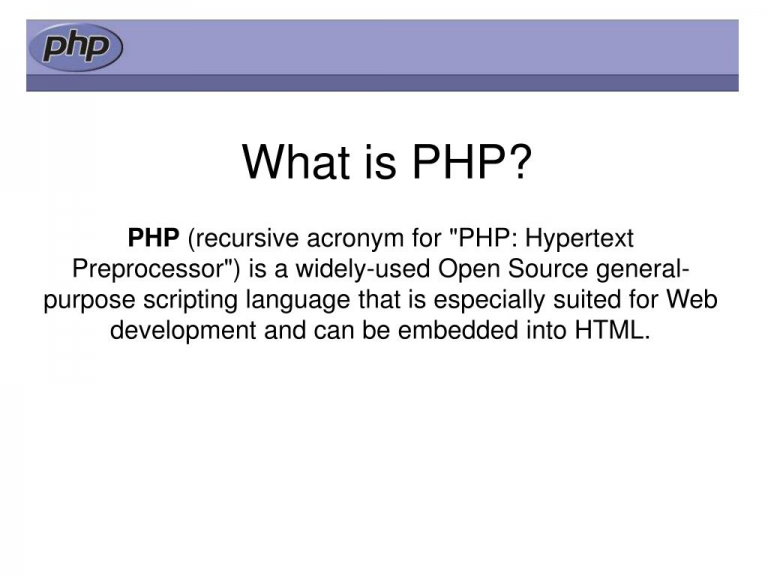 php

What is PHP?

PHP (recursive acronym for "PHP: Hypertext Preprocessor") is a widely-used Open Source general-purpose scripting language that is especially suited for Web development and can be embedded into HTML.